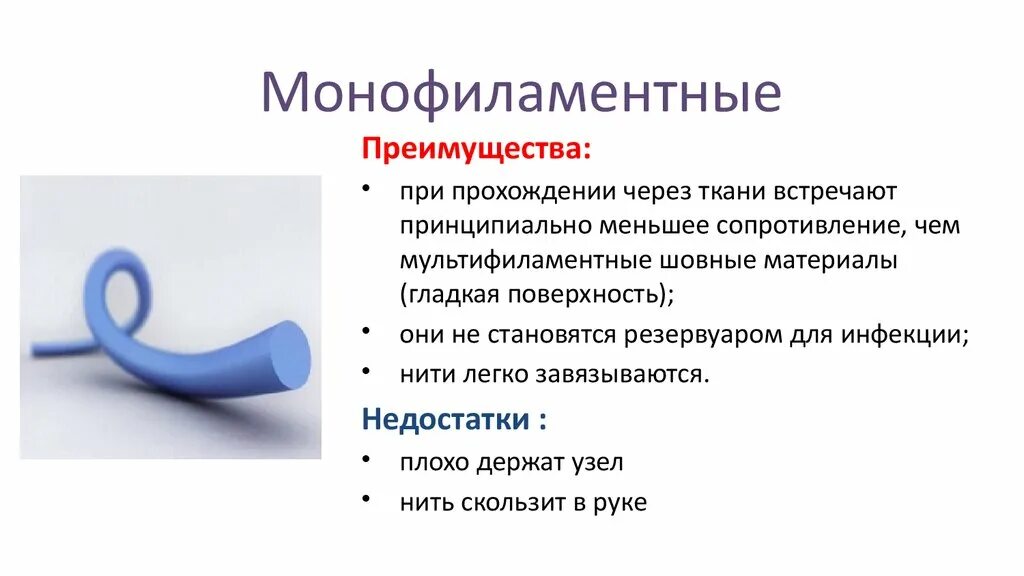 Монофиламентные

Преимущества:

• при прохождении через ткани встречают принципиально меньшее сопротивление, чем мультифиламентные шовные материалы (гладкая поверхность);
• они не становятся резервуаром для инфекции;
• нити легко завязываются.

Недостатки :

• плохо держат узел
• нить скользит в руке